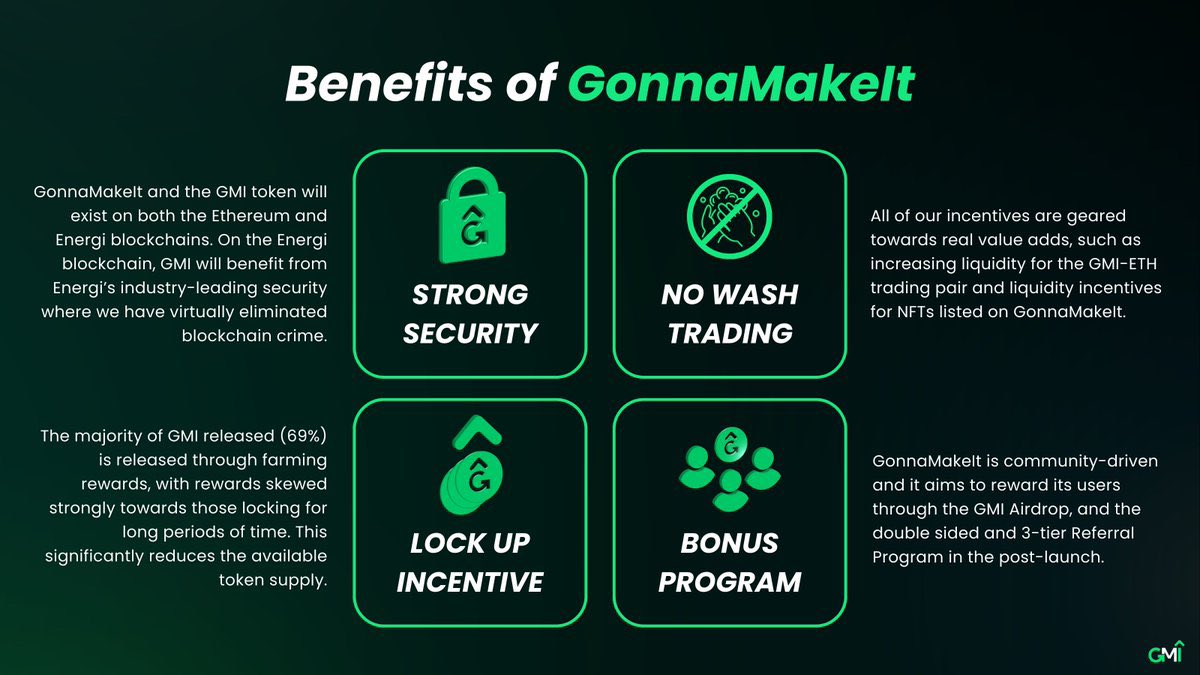 Benefits of GonnaMakeIt

GonnaMakeIt and the GMI token will exist on both the Ethereum and Energi blockchains. On the Energi blockchain, GMI will benefit from Energi's industry-leading security where we have virtually eliminated blockchain crime.

STRONG SECURITY

NO WASH TRADING

All of our incentives are geared towards real value adds, such as increasing liquidity for the GMI-ETH trading pair and liquidity incentives for NFTs listed on GonnaMakeIt.

The majority of GMI released (69%) is released through farming rewards, with rewards skewed strongly towards those locking for long periods of time. This significantly reduces the available token supply.

LOCK UP INCENTIVE

BONUS PROGRAM

GonnaMakeIt is community-driven and it aims to reward its users through the GMI Airdrop, and the double sided and 3-tier Referral Program in the post-launch.

GMI